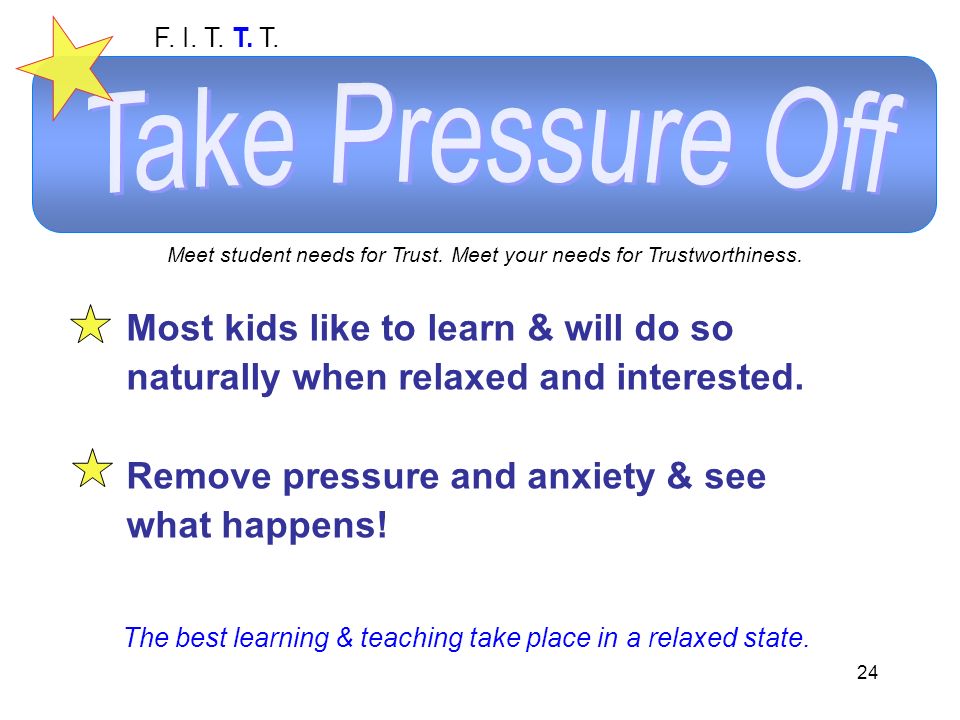 F. I. T. T. T.

Take Pressure Off

Meet student needs for Trust. Meet your needs for Trustworthiness.

Most kids like to learn & will do so naturally when relaxed and interested.

Remove pressure and anxiety & see what happens!

The best learning & teaching take place in a relaxed state.

24